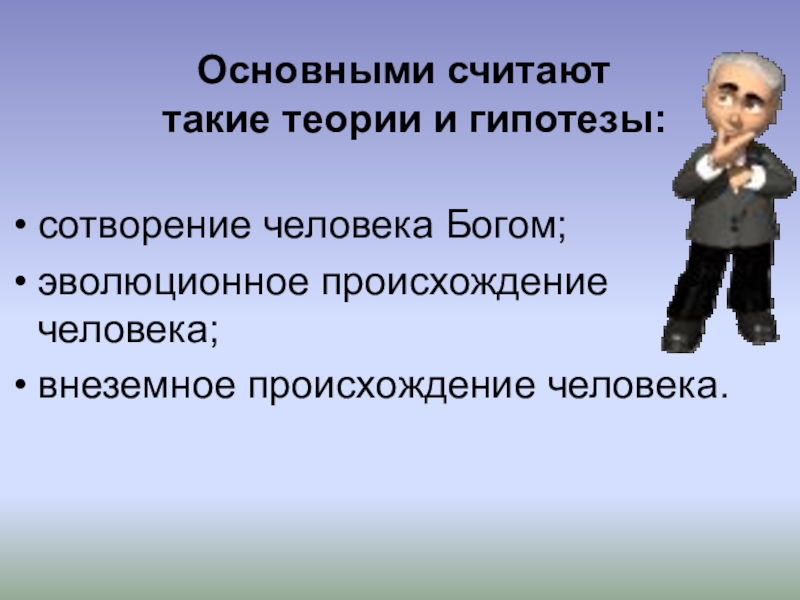 Основными считают
такие теории и гипотезы:

• сотворение человека Богом;
• эволюционное происхождение человека;
• внеземное происхождение человека.